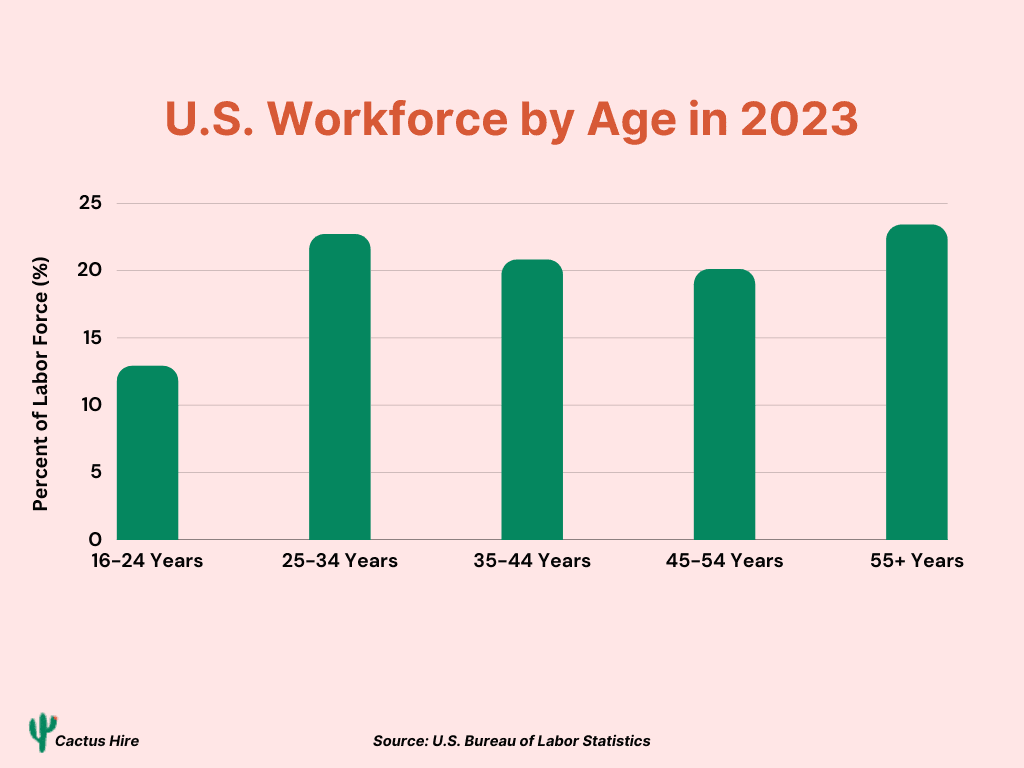 U.S. Workforce by Age in 2023

Percent of Labor Force (%)

25
20
15
10
5
0

16-24 Years
25-34 Years
35-44 Years
45-54 Years
55+ Years

Cactus Hire

Source: U.S. Bureau of Labor Statistics